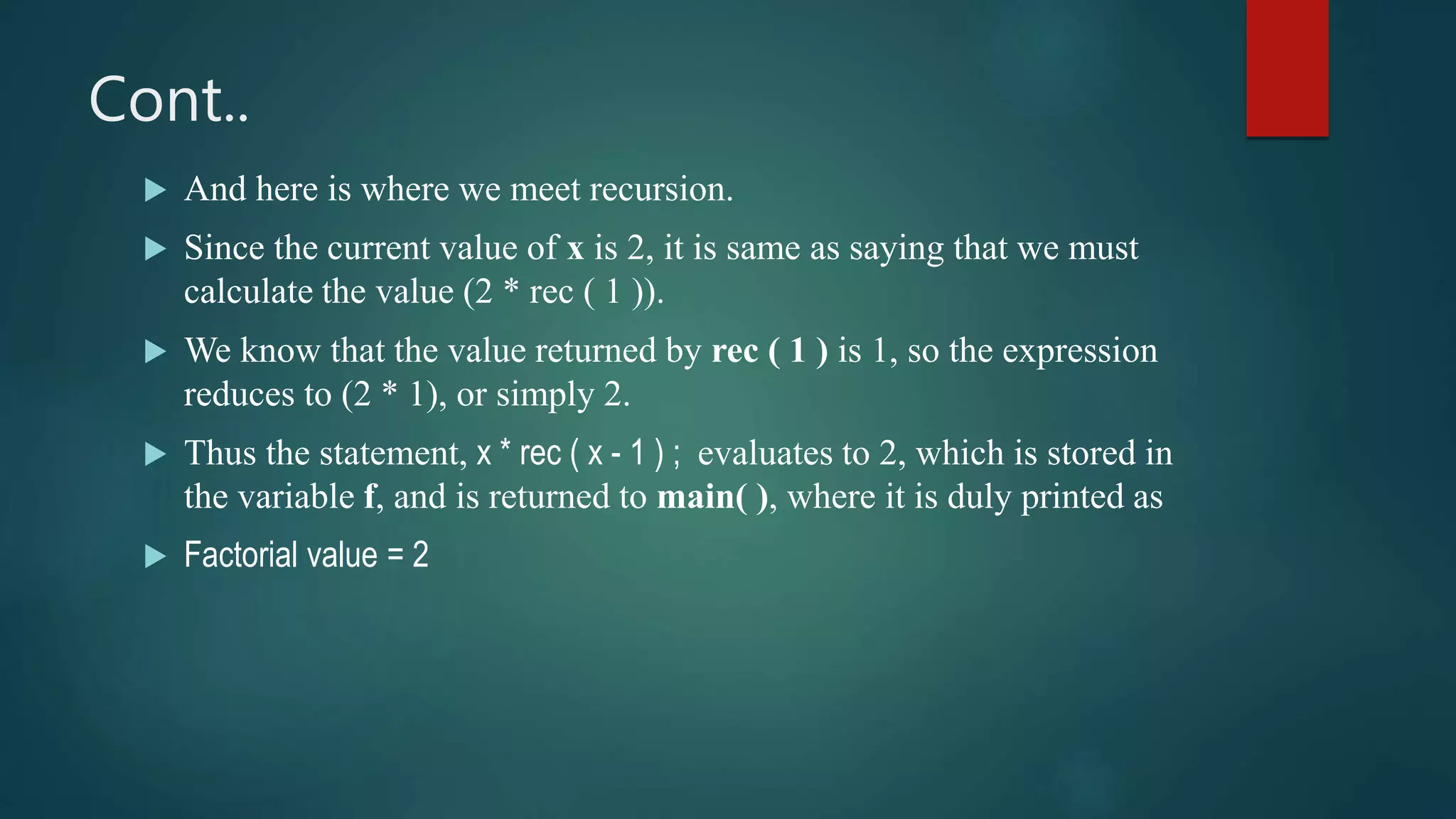 Cont..

And here is where we meet recursion.

Since the current value of x is 2, it is same as saying that we must calculate the value (2 * rec ( 1 )).

We know that the value returned by rec ( 1 ) is 1, so the expression reduces to (2 * 1), or simply 2.

Thus the statement, x * rec ( x - 1 ) ; evaluates to 2, which is stored in the variable f, and is returned to main( ), where it is duly printed as

Factorial value = 2